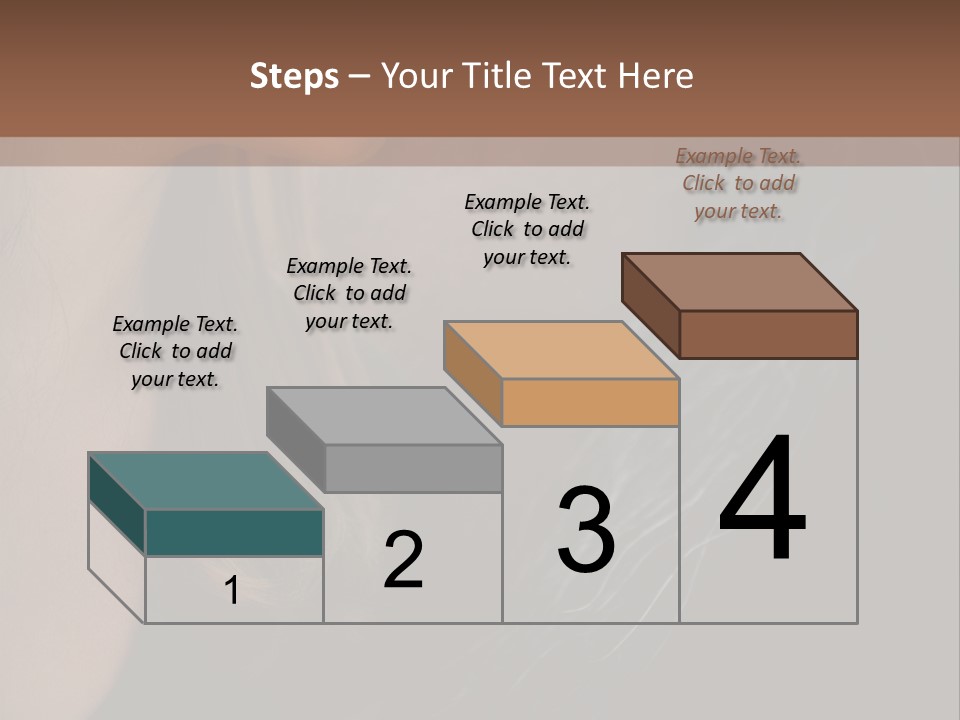 Steps – Your Title Text Here

Example Text. Click to add your text.

Example Text. Click to add your text.

Example Text. Click to add your text.

Example Text. Click to add your text.

1

2

3

4